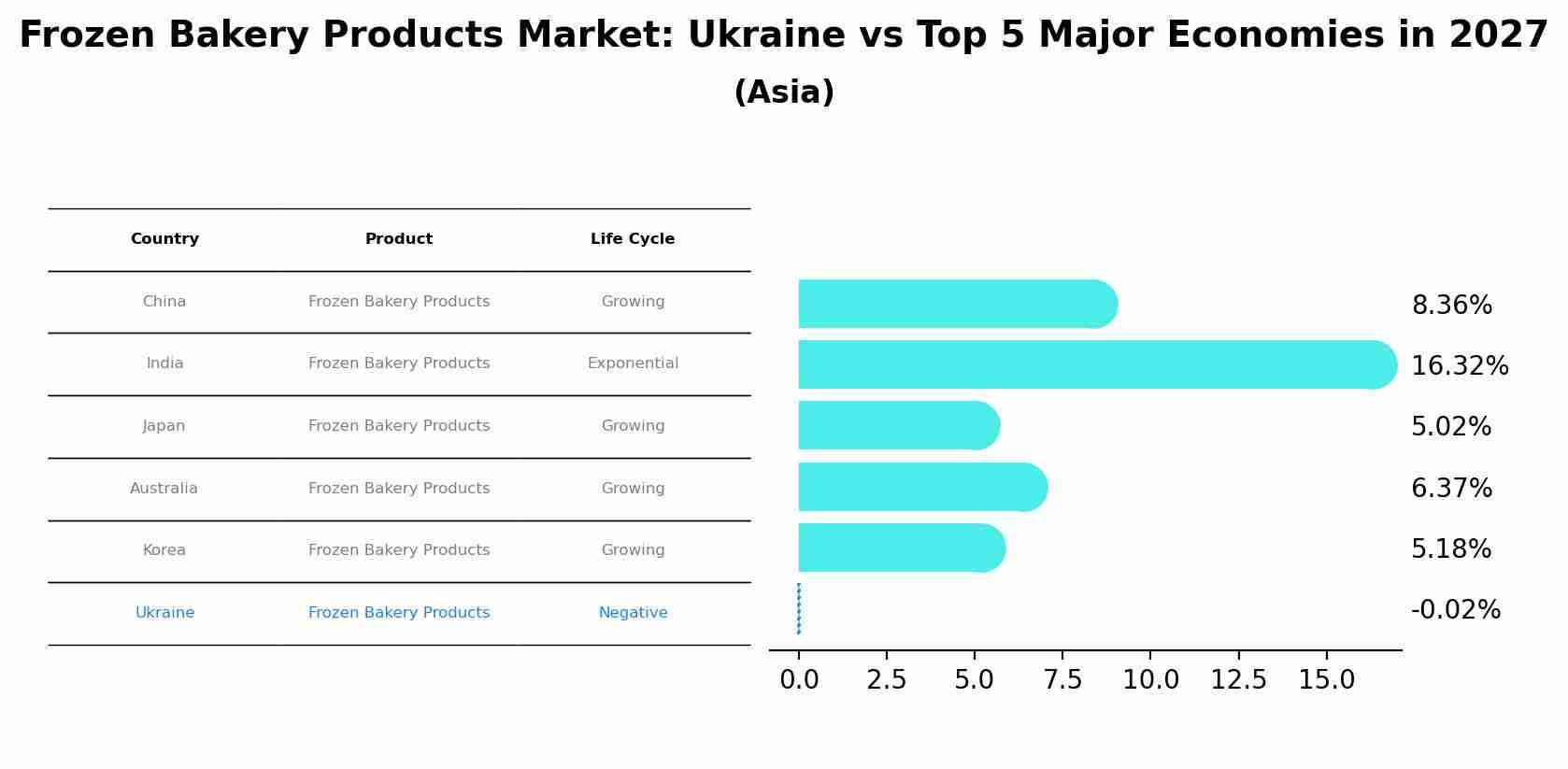 Frozen Bakery Products Market: Ukraine vs Top 5 Major Economies in 2027
(Asia)

| Country | Product | Life Cycle |
|---|---|---|
| China | Frozen Bakery Products | Growing |
| India | Frozen Bakery Products | Exponential |
| Japan | Frozen Bakery Products | Growing |
| Australia | Frozen Bakery Products | Growing |
| Korea | Frozen Bakery Products | Growing |
| Ukraine | Frozen Bakery Products | Negative |

8.36%
16.32%
5.02%
6.37%
5.18%
-0.02%

0.0 2.5 5.0 7.5 10.0 12.5 15.0